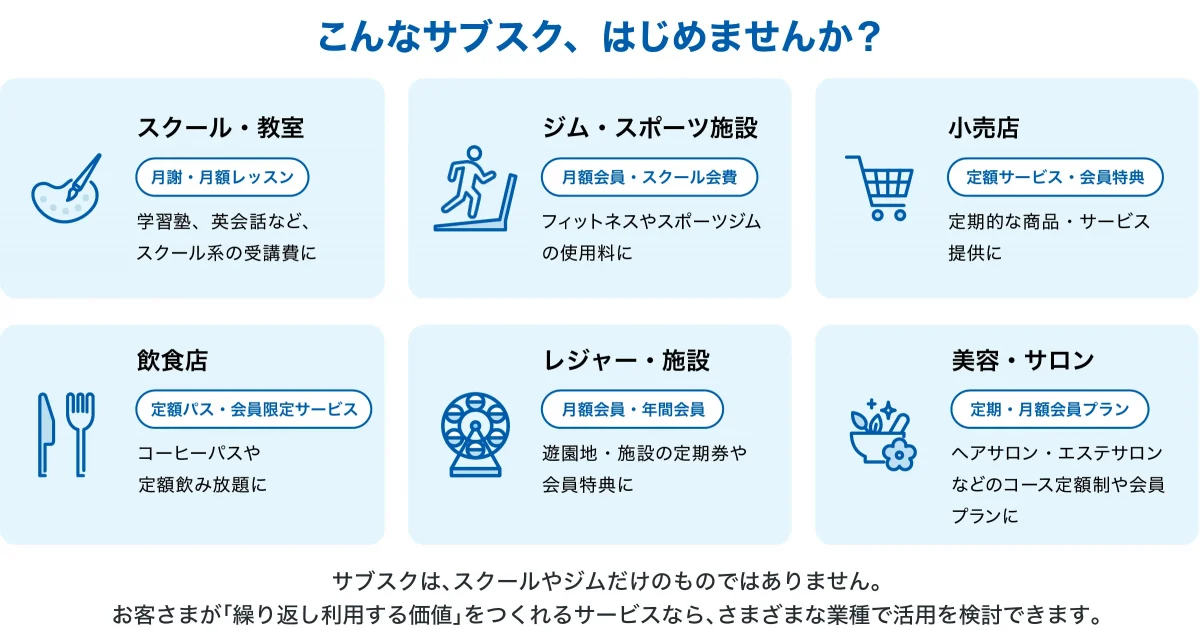 こんなサブスク、はじめませんか？

スクール・教室

月謝・月額レッスン

学習塾、英会話など、スクール系の受講費に

ジム・スポーツ施設

月額会員・スクール会費

フィットネスやスポーツジムの使用料に

小売店

定額サービス・会員特典

定期的な商品・サービス提供に

飲食店

定額パス・会員限定サービス

コーヒーパスや定額飲み放題に

レジャー・施設

月額会員・年間会員

遊園地・施設の定期券や会員特典に

美容・サロン

定期・月額会員プラン

ヘアサロン・エステサロンなどのコース定額制や会員プランに

サブスクは、スクールやジムだけのものではありません。
お客さまが「繰り返し利用する価値」をつくれるサービスなら、さまざまな業種で活用を検討できます。